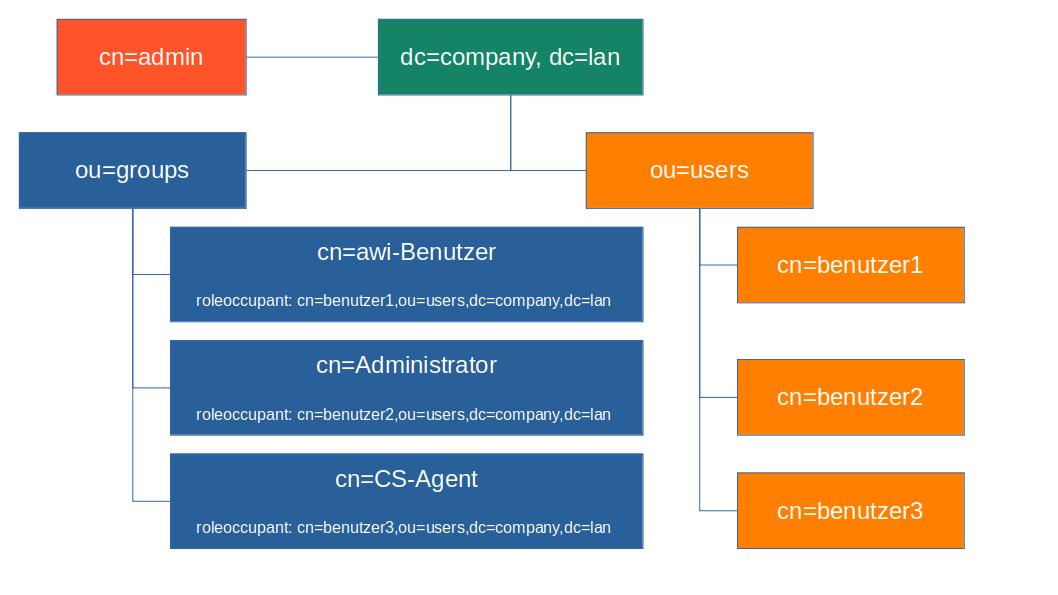 cn=admin

dc=company, dc=lan

ou=groups

ou=users

cn=awi-Benutzer

roleoccupant: cn=benutzer1,ou=users,dc=company,dc=lan

cn=Administrator

roleoccupant: cn=benutzer2,ou=users,dc=company,dc=lan

cn=CS-Agent

roleoccupant: cn=benutzer3,ou=users,dc=company,dc=lan

cn=benutzer1

cn=benutzer2

cn=benutzer3